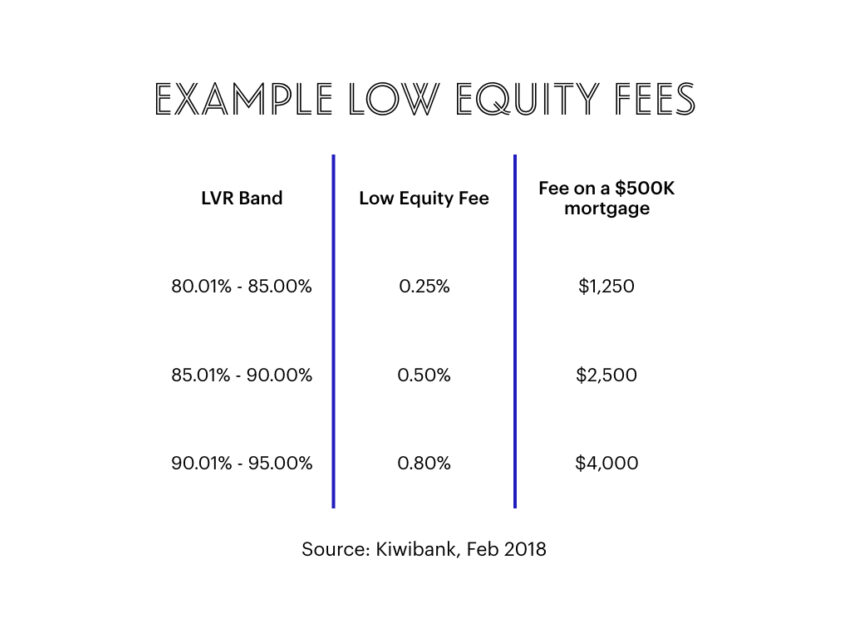 EXAMPLE LOW EQUITY FEES

| LVR Band | Low Equity Fee | Fee on a \$500K mortgage |
|---|---|---|
| 80.01% - 85.00% | 0.25% | \$1,250 |
| 85.01% - 90.00% | 0.50% | \$2,500 |
| 90.01% - 95.00% | 0.80% | \$4,000 |

Source: Kiwibank, Feb 2018